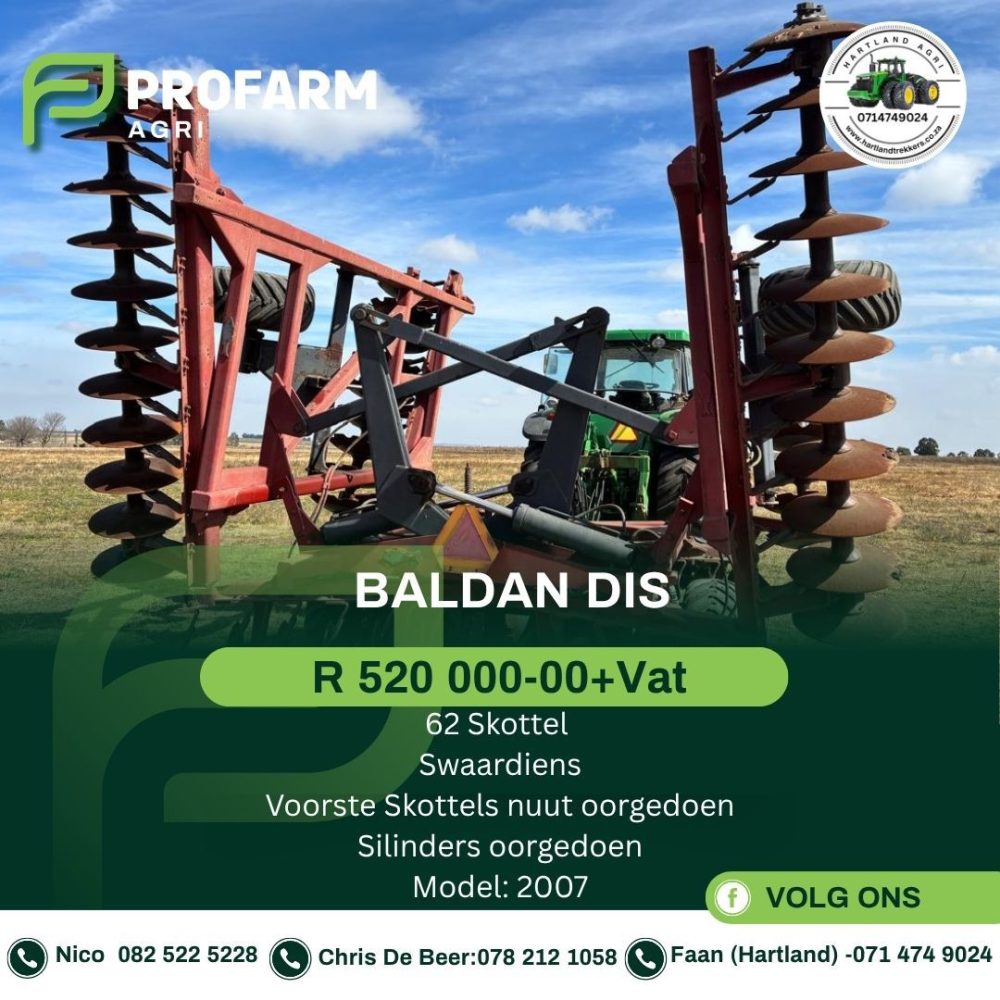 PROFARM
AGRI

HARTLAND AGRI
0714749024
www.hartlandtrekkers.co.za

BALDAN DIS

R 520 000-00+Vat

62 Skottel
Swaardiens
Voorste Skottels nuut oorgedoen
Silinders oorgedoen
Model: 2007

VOLG ONS

Nico 082 522 5228 Chris De Beer:078 212 1058 Faan (Hartland) -071 474 9024